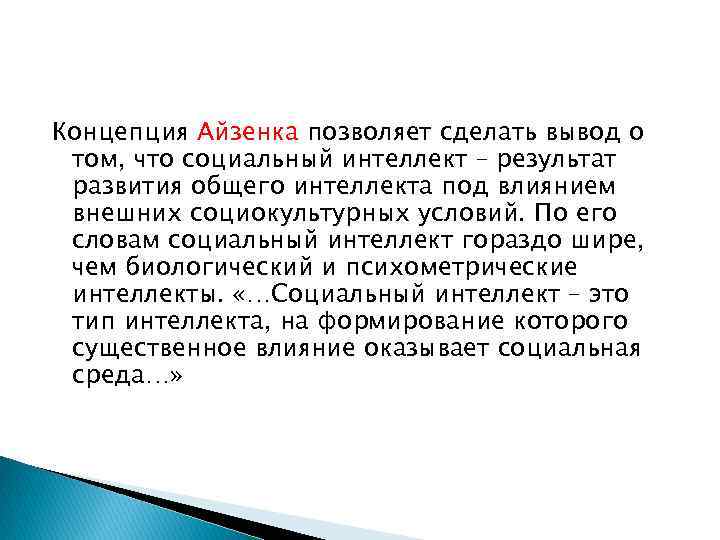 Концепция Айзенка позволяет сделать вывод о том, что социальный интеллект – результат развития общего интеллекта под влиянием внешних социокультурных условий. По его словам социальный интеллект гораздо шире, чем биологический и психометрические интеллекты. «…Социальный интеллект – это тип интеллекта, на формирование которого существенное влияние оказывает социальная среда…»